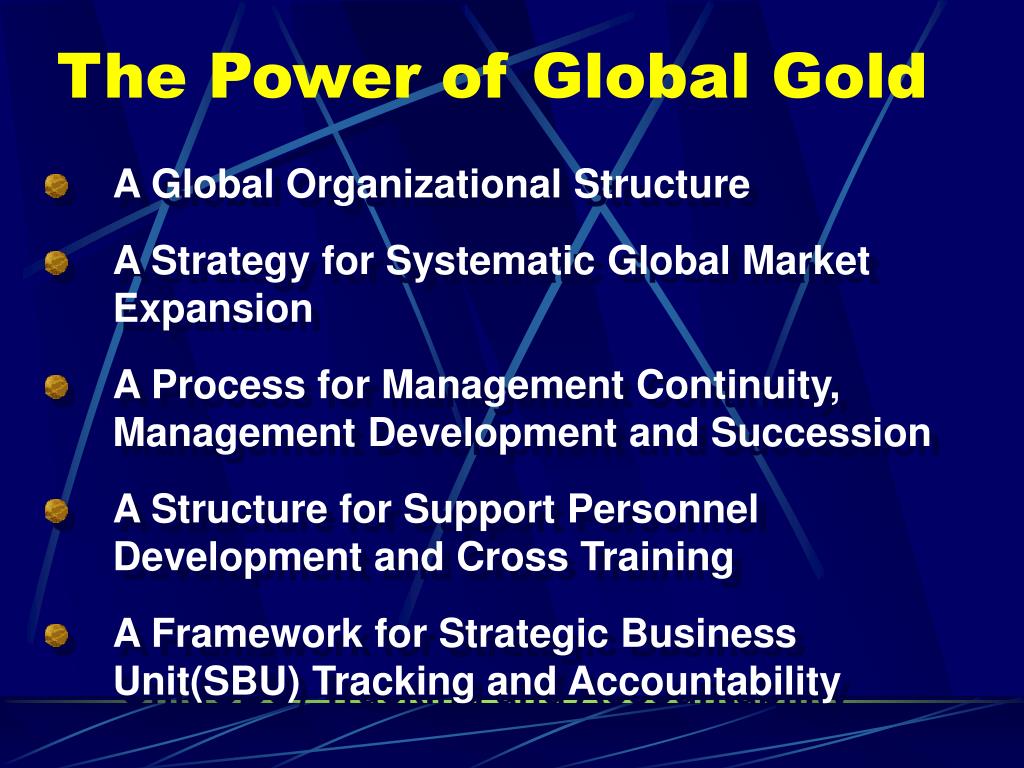 The Power of Global Gold

A Global Organizational Structure

A Strategy for Systematic Global Market Expansion

A Process for Management Continuity, Management Development and Succession

A Structure for Support Personnel Development and Cross Training

A Framework for Strategic Business Unit(SBU) Tracking and Accountability